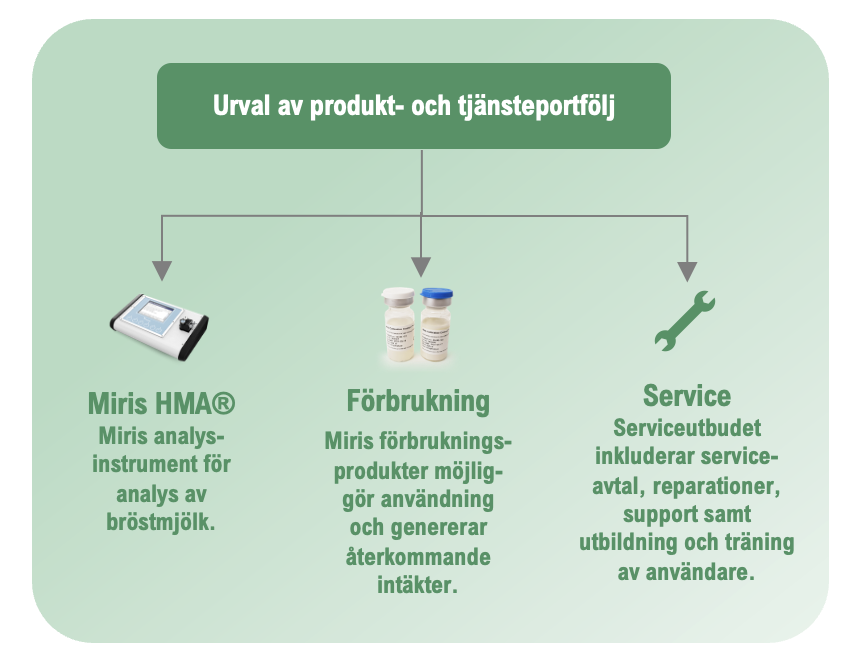 Urval av produkt- och tjänsteportfölj

Miris HMA®
Miris analysinstrument för analys av bröstmjölk.

Förbrukning
Miris förbrukningsprodukter möjliggör användning och genererar återkommande intäkter.

Service
Serviceutbudet inkluderar serviceavtal, reparationer, support samt utbildning och träning av användare.